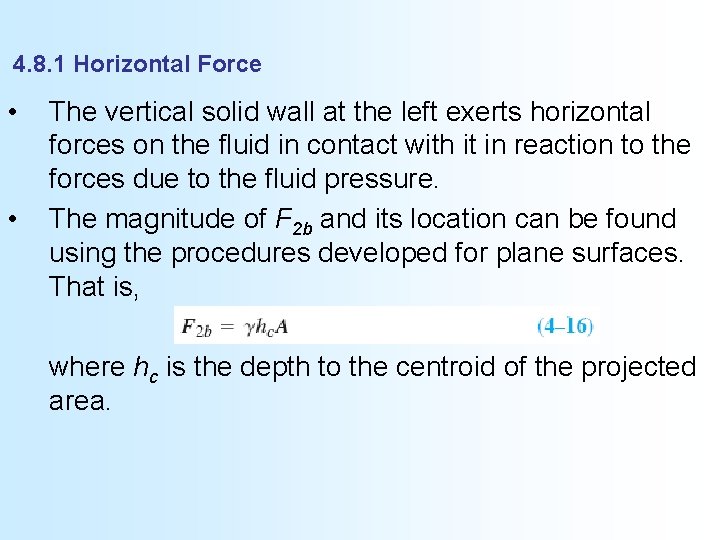 4.8.1 Horizontal Force

• The vertical solid wall at the left exerts horizontal forces on the fluid in contact with it in reaction to the forces due to the fluid pressure.

• The magnitude of $F_{2b}$ and its location can be found using the procedures developed for plane surfaces. That is,

$F_{2b} = \gamma h_c A$ (4–16)

where $h_c$ is the depth to the centroid of the projected area.